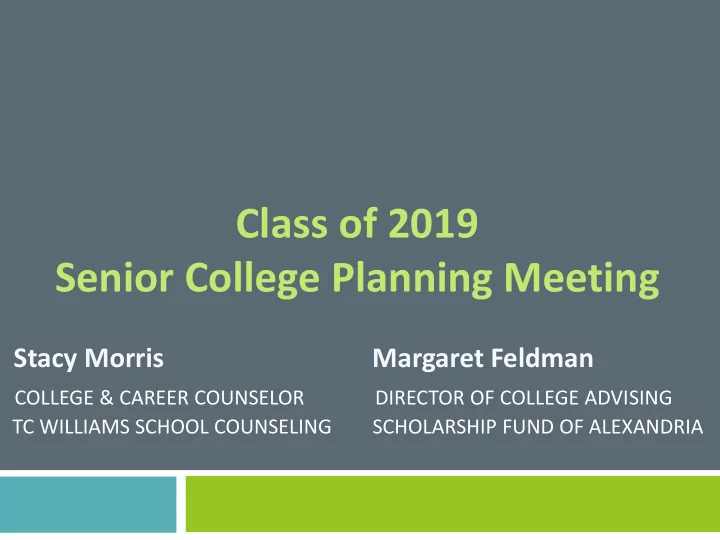 Class of 2019
Senior College Planning Meeting

Stacy Morris
COLLEGE & CAREER COUNSELOR
TC WILLIAMS SCHOOL COUNSELING

Margaret Feldman
DIRECTOR OF COLLEGE ADVISING
SCHOLARSHIP FUND OF ALEXANDRIA